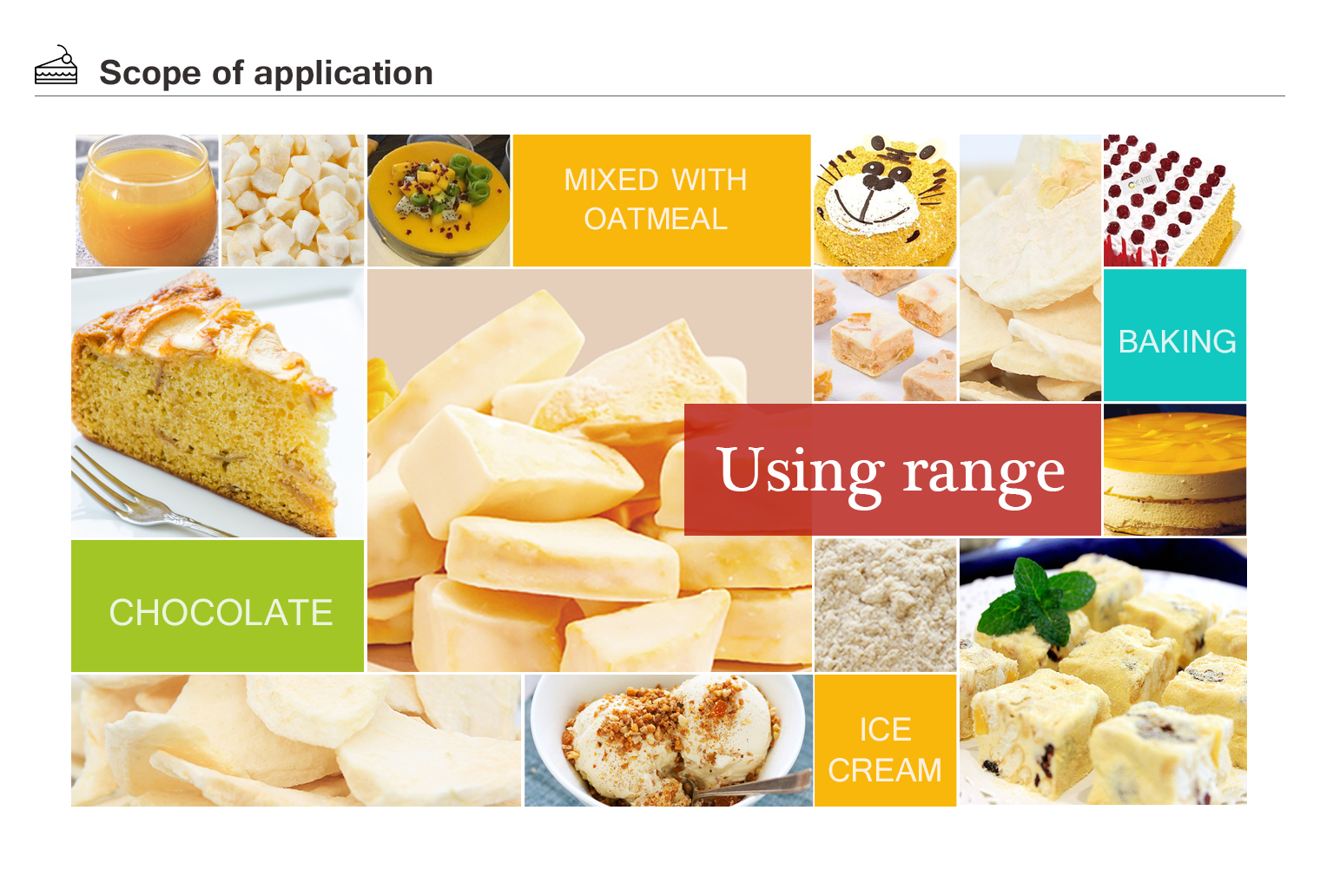 Scope of application

MIXED WITH OATMEAL

BAKING

Using range

CHOCOLATE

ICE CREAM